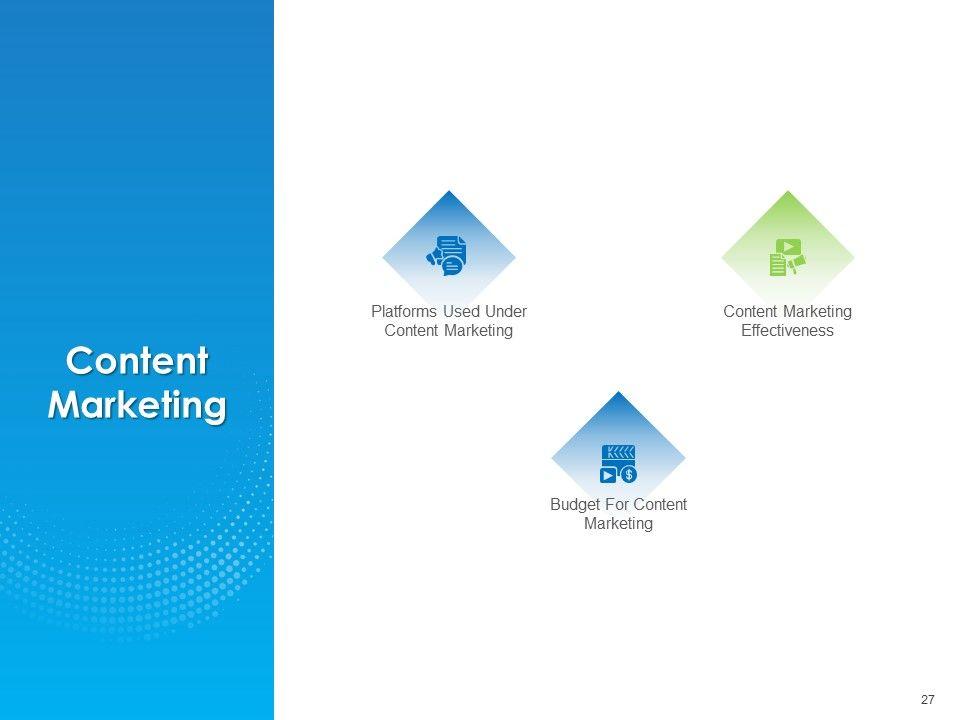 Content Marketing

Platforms Used Under Content Marketing

Content Marketing Effectiveness

Budget For Content Marketing

27